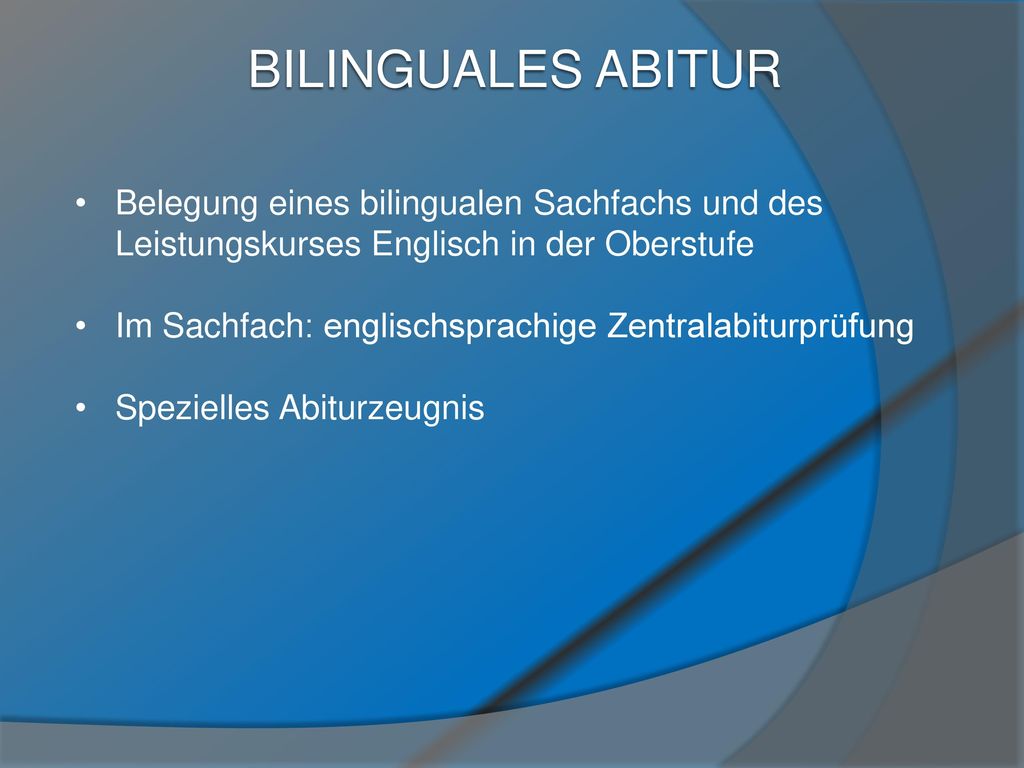 BILINGUALES ABITUR

• Belegung eines bilingualen Sachfachs und des Leistungskurses Englisch in der Oberstufe

• Im Sachfach: englischsprachige Zentralabiturprüfung

• Spezielles Abiturzeugnis